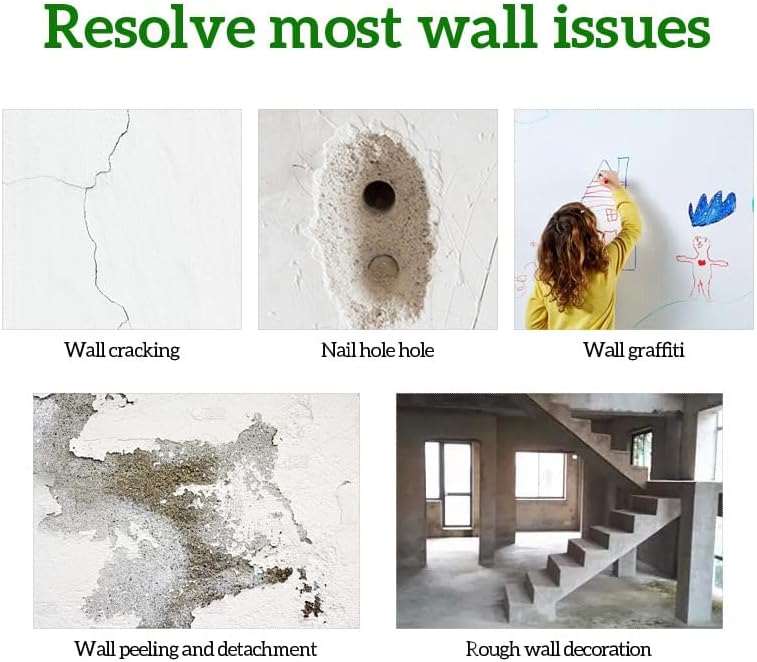 Resolve most wall issues

Wall cracking

Nail hole hole

Wall graffiti

Wall peeling and detachment

Rough wall decoration